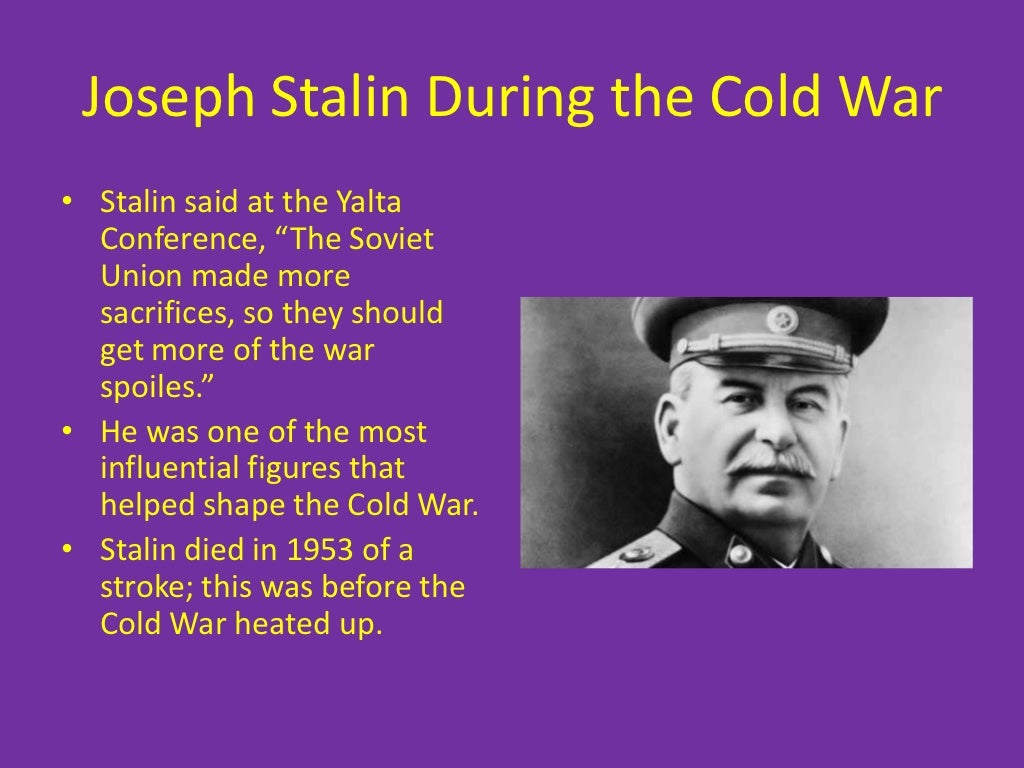 Joseph Stalin During the Cold War

• Stalin said at the Yalta Conference, “The Soviet Union made more sacrifices, so they should get more of the war spoiles.”
• He was one of the most influential figures that helped shape the Cold War.
• Stalin died in 1953 of a stroke; this was before the Cold War heated up.